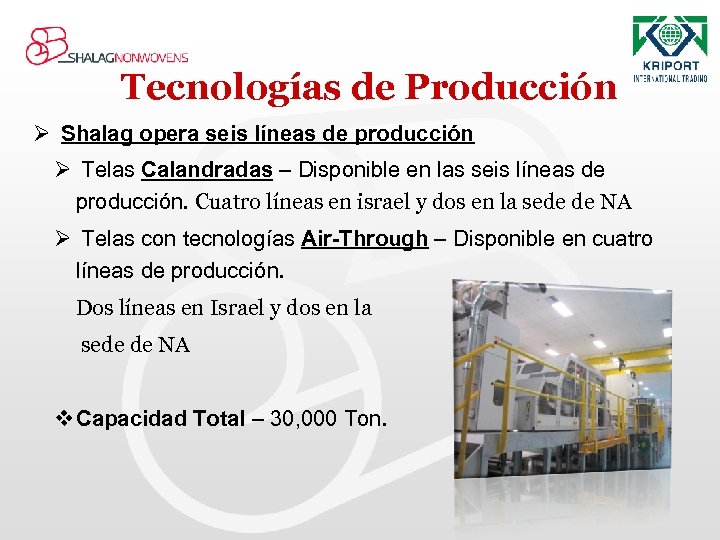 SHALAGNONWOVENS

KRIPORT
INTERNATIONAL TRADING

Tecnologías de Producción

➢ Shalag opera seis líneas de producción

➢ Telas Calandradas – Disponible en las seis líneas de producción. Cuatro líneas en israel y dos en la sede de NA

➢ Telas con tecnologías Air-Through – Disponible en cuatro líneas de producción.

Dos líneas en Israel y dos en la sede de NA

❖ Capacidad Total – 30,000 Ton.